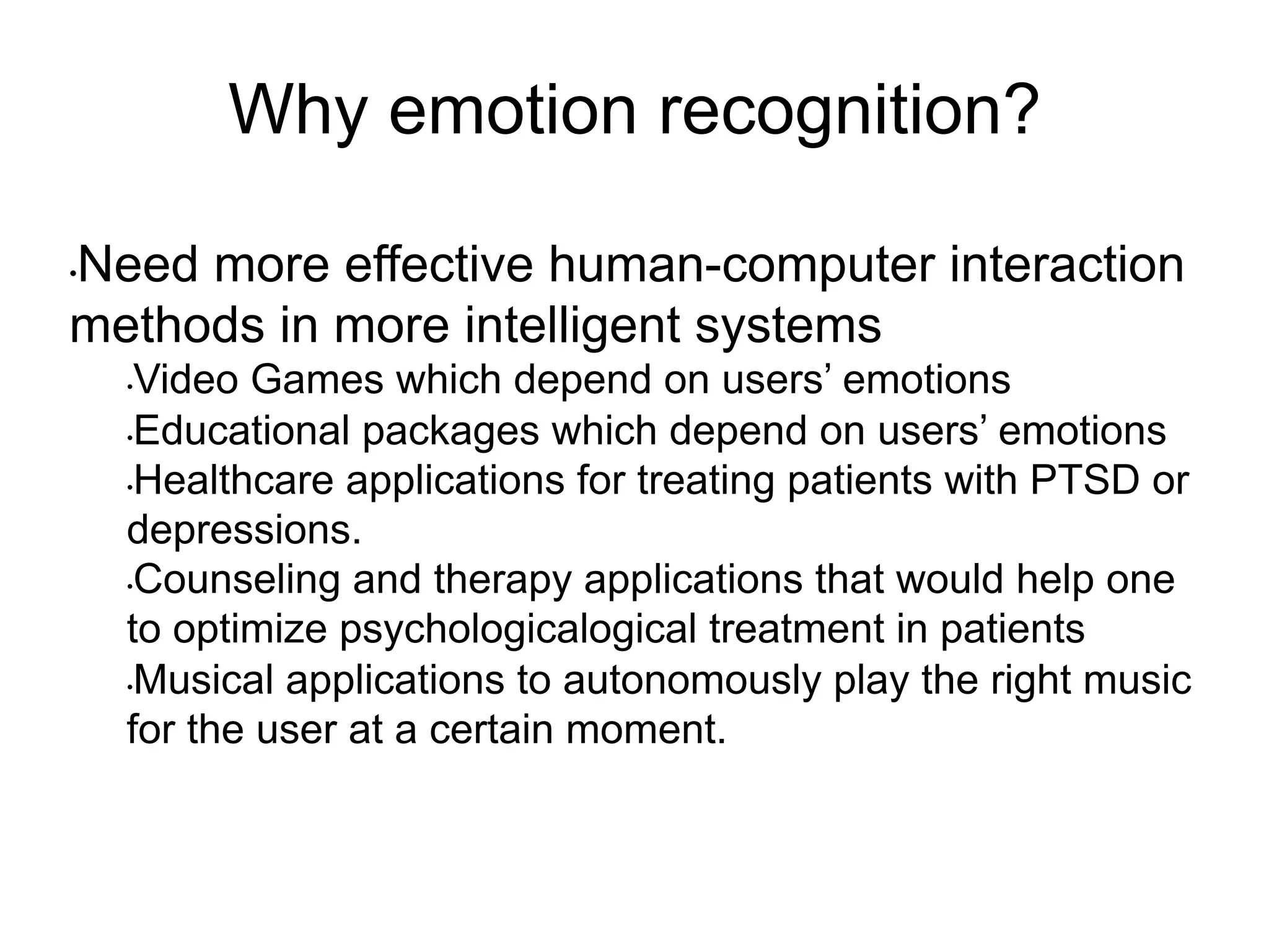 Why emotion recognition?

•Need more effective human-computer interaction methods in more intelligent systems

•Video Games which depend on users’ emotions
•Educational packages which depend on users’ emotions
•Healthcare applications for treating patients with PTSD or depressions.
•Counseling and therapy applications that would help one to optimize psychologicalogical treatment in patients
•Musical applications to autonomously play the right music for the user at a certain moment.